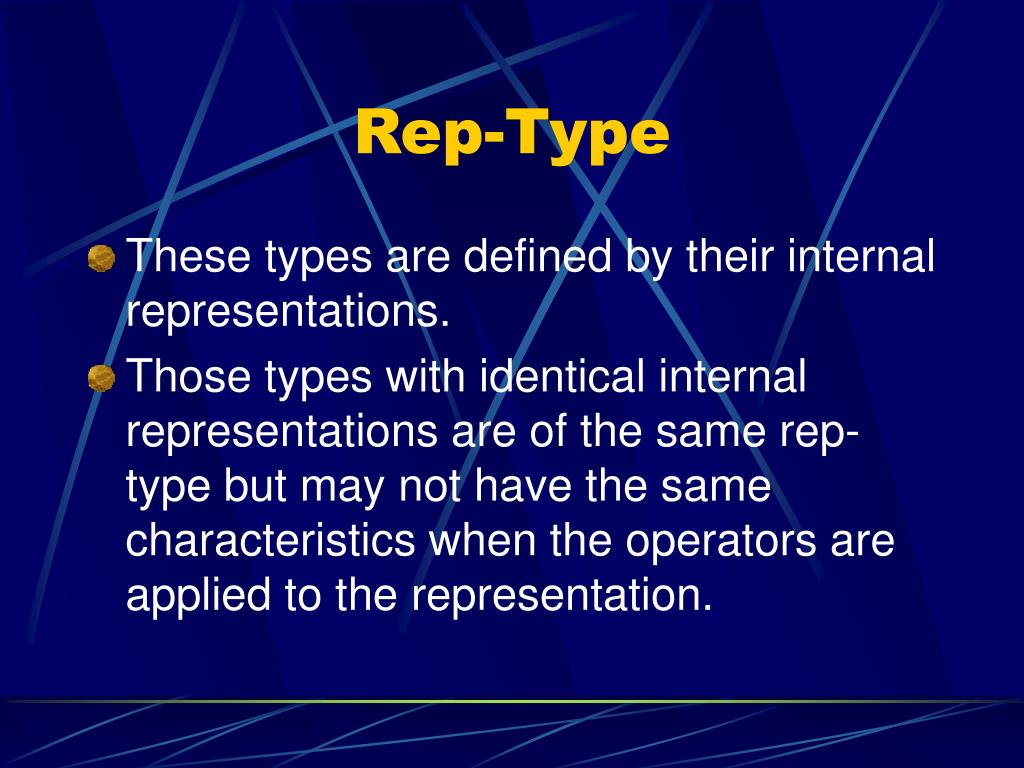 Rep-Type

These types are defined by their internal representations.

Those types with identical internal representations are of the same rep-type but may not have the same characteristics when the operators are applied to the representation.